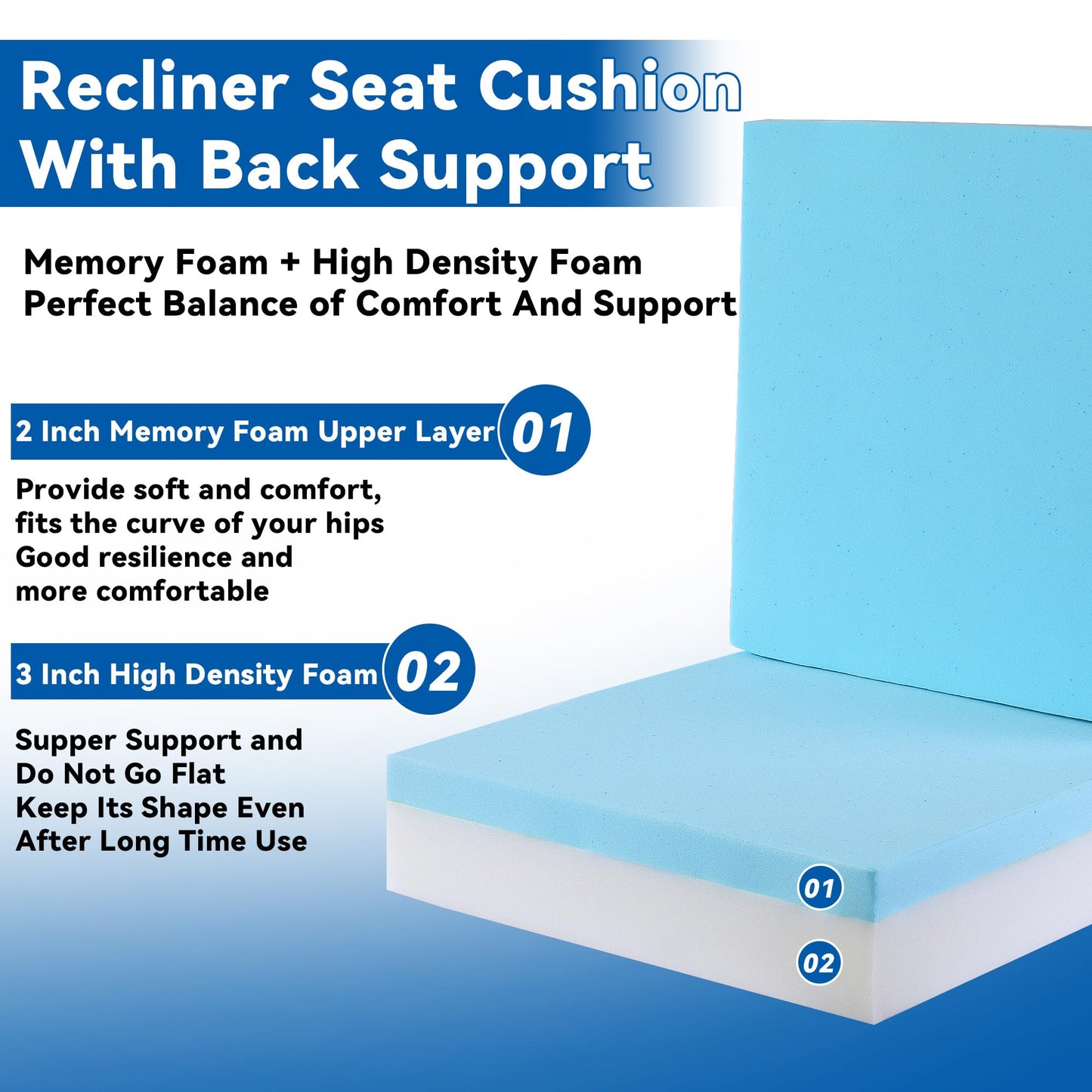 Recliner Seat Cushion With Back Support

Memory Foam + High Density Foam
Perfect Balance of Comfort And Support

2 Inch Memory Foam Upper Layer 01

Provide soft and comfort, fits the curve of your hips
Good resilience and more comfortable

3 Inch High Density Foam 02

Supper Support and Do Not Go Flat
Keep Its Shape Even After Long Time Use

01

02